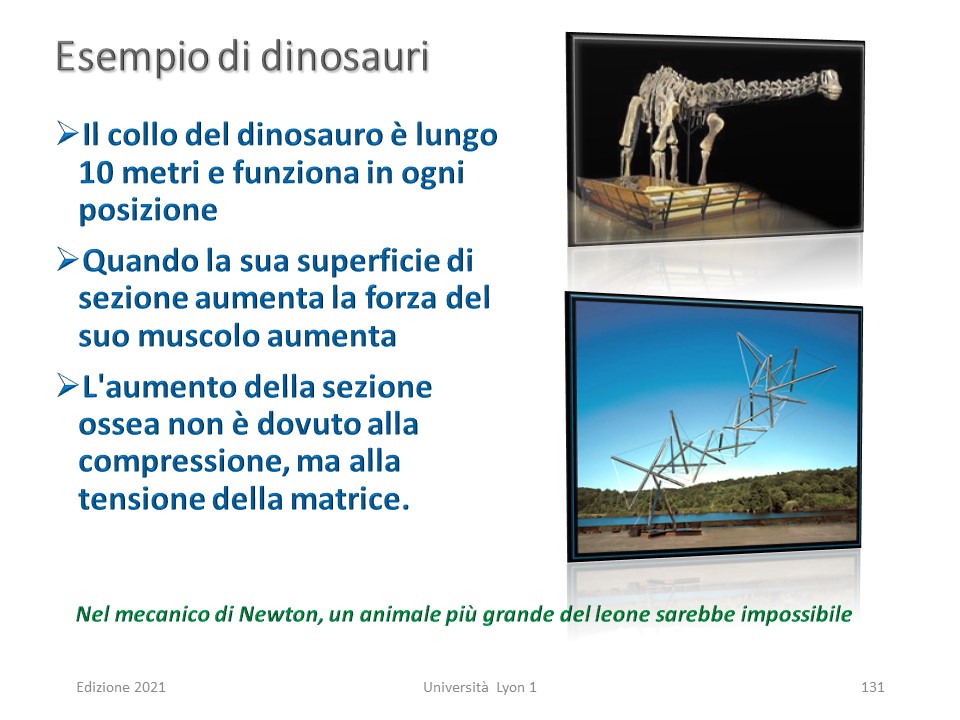 Esempio di dinosauri

➢Il collo del dinosauro è lungo 10 metri e funziona in ogni posizione

➢Quando la sua superficie di sezione aumenta la forza del suo muscolo aumenta

➢L'aumento della sezione ossea non è dovuto alla compressione, ma alla tensione della matrice.

Nel mecanico di Newton, un animale più grande del leone sarebbe impossibile

Edizione 2021 Università Lyon 1 131